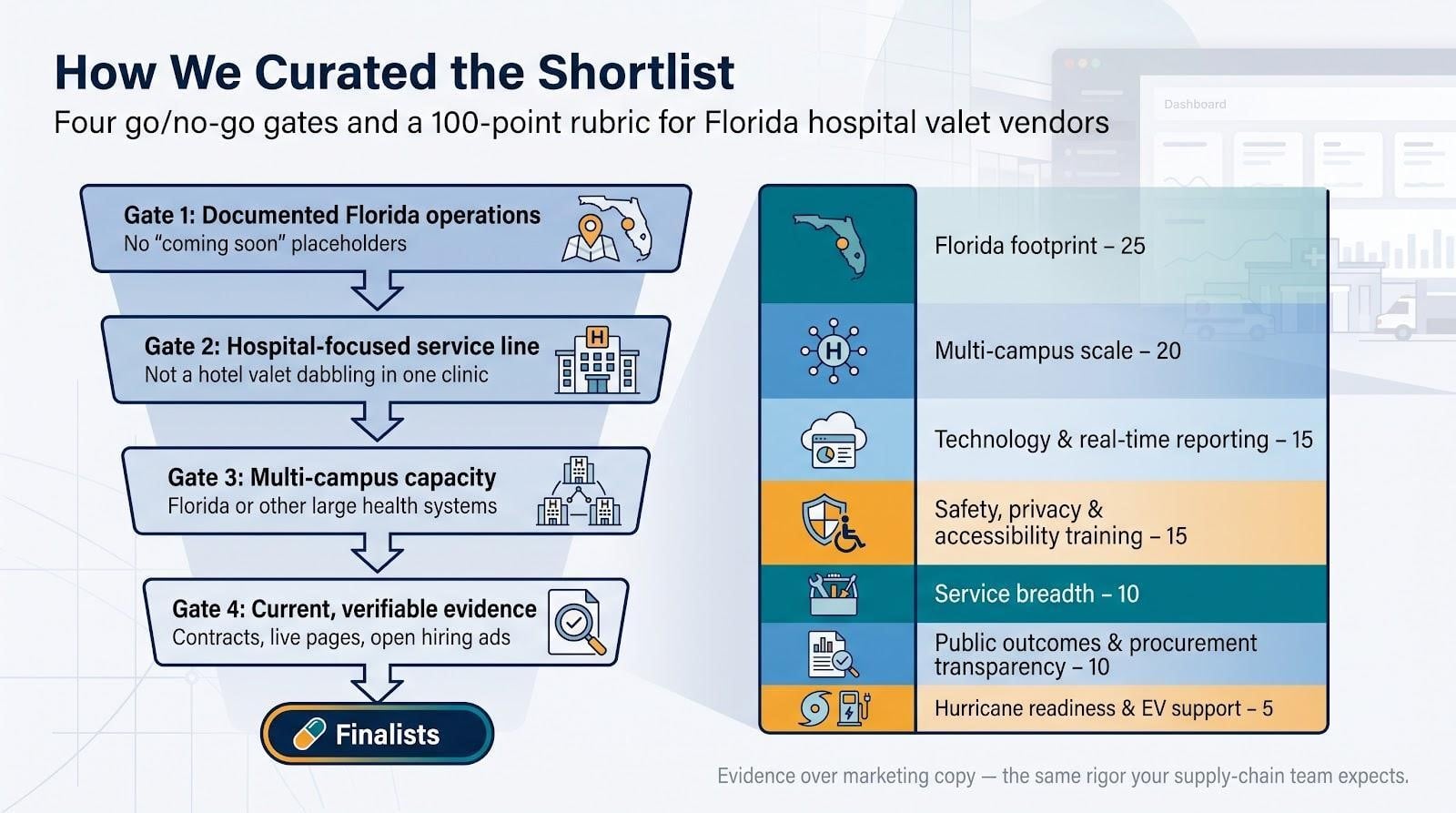 How We Curated the Shortlist

Four go/no-go gates and a 100-point rubric for Florida hospital valet vendors

Dashboard

Gate 1: Documented Florida operations
No "coming soon" placeholders

Gate 2: Hospital-focused service line
Not a hotel valet dabbling in one clinic

H

Gate 3: Multi-campus capacity
Florida or other large health systems

Gate 4: Current, verifiable evidence
Contracts, live pages, open hiring ads

Finalists

Florida footprint – 25

H

Multi-campus scale – 20

Technology & real-time reporting – 15

Safety, privacy & accessibility training – 15

Service breadth – 10

Public outcomes & procurement transparency – 10

Hurricane readiness & EV support – 5

Evidence over marketing copy — the same rigor your supply-chain team expects.